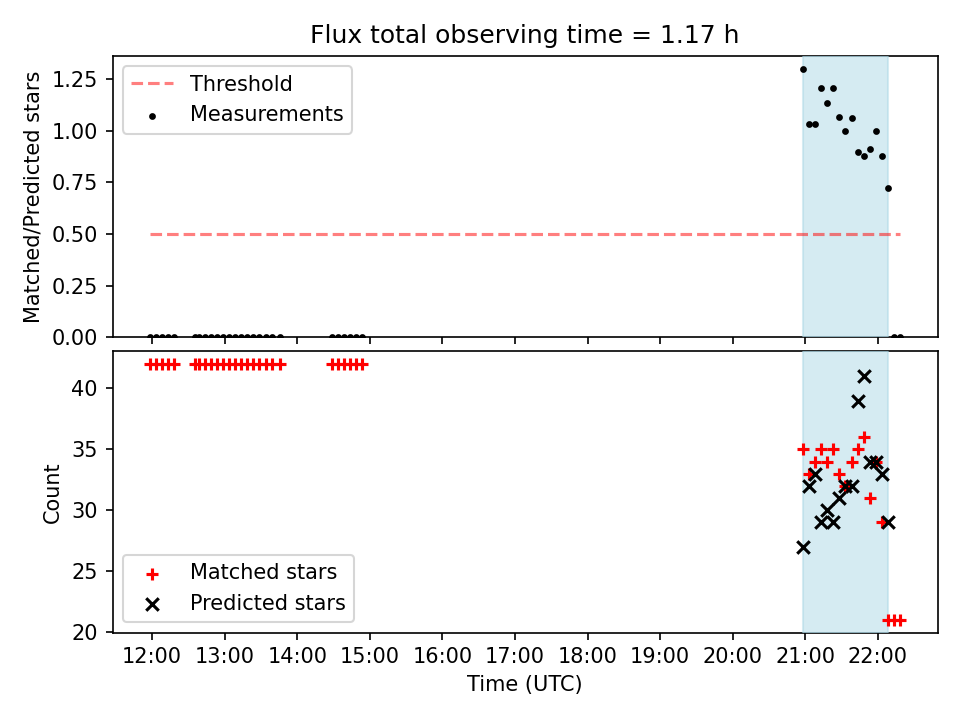 Flux total observing time = 1.17 h

Matched/Predicted stars

1.25
1.00
0.75
0.50
0.25
0.00

Threshold
Measurements

Count

40
35
30
25
20

Matched stars
Predicted stars

12:00 13:00 14:00 15:00 16:00 17:00 18:00 19:00 20:00 21:00 22:00

Time (UTC)